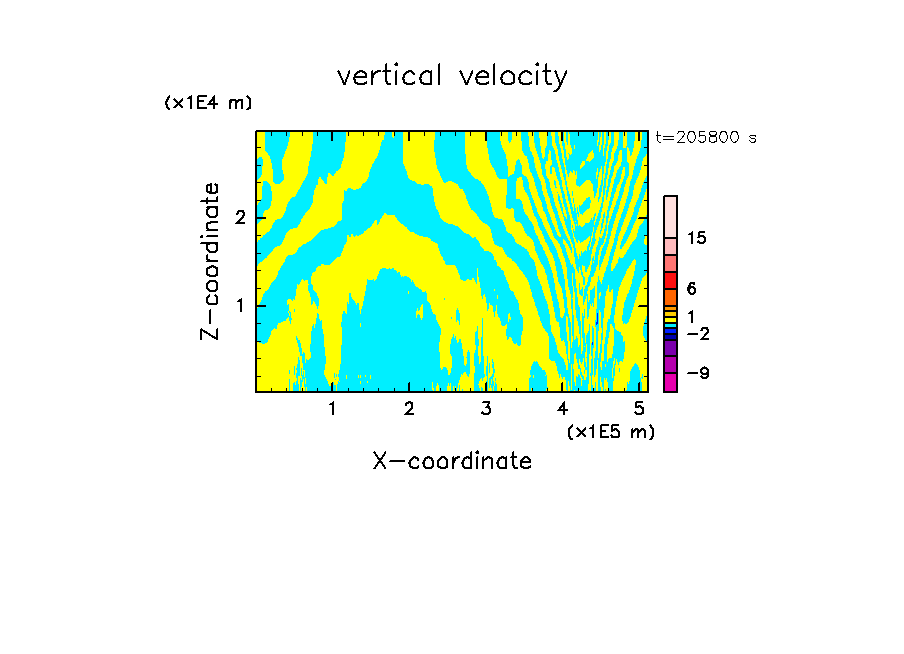 vertical velocity

(x1E4 m)

t=205800 s

Z-coordinate

2

1

15

6

1

−2

−9

1 2 3 4 5

(x1E5 m)

X-coordinate